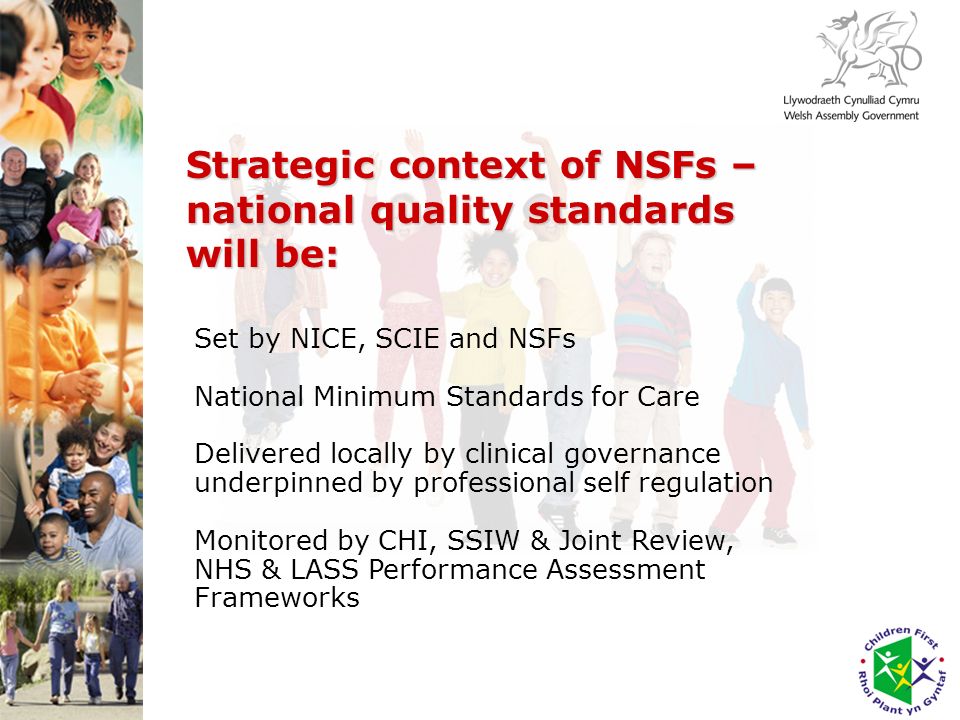 Llywodraeth Cynulliad Cymru
Welsh Assembly Government

Strategic context of NSFs – national quality standards will be:

Set by NICE, SCIE and NSFs

National Minimum Standards for Care

Delivered locally by clinical governance underpinned by professional self regulation

Monitored by CHI, SSIW & Joint Review, NHS & LASS Performance Assessment Frameworks

Children First
Rhoi Plant yn Gyntaf